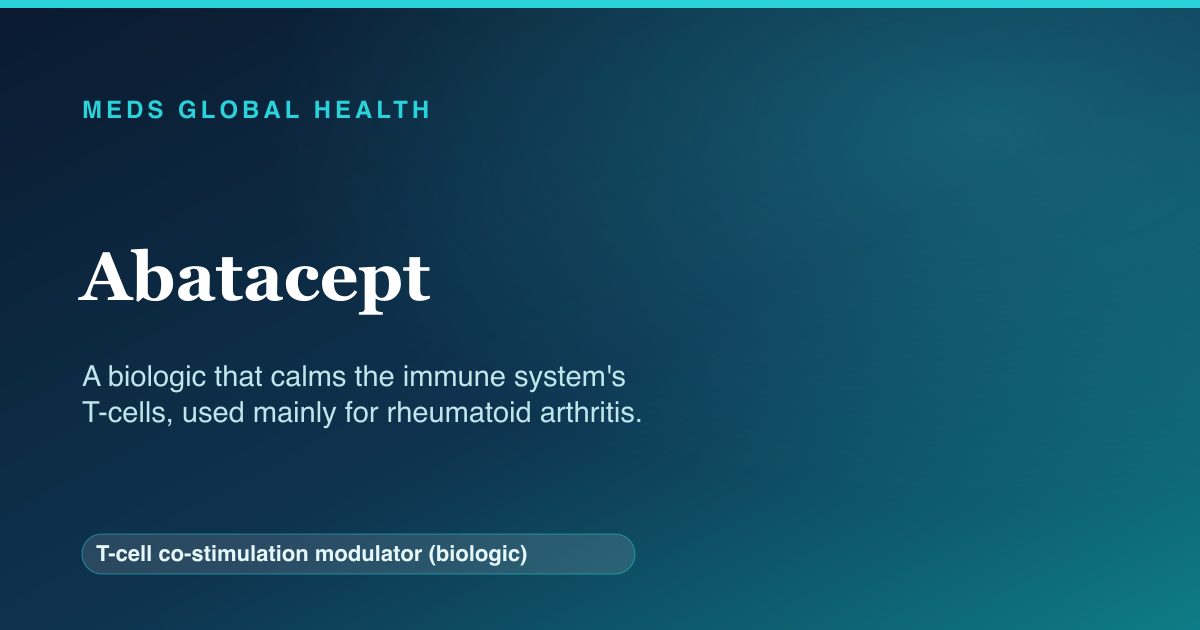 MEDS GLOBAL HEALTH

Abatacept

A biologic that calms the immune system's T-cells, used mainly for rheumatoid arthritis.

T-cell co-stimulation modulator (biologic)